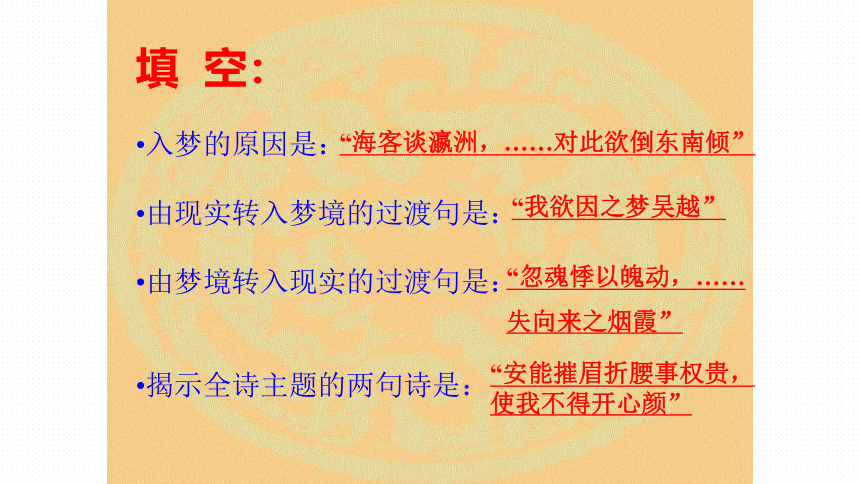 填 空:

•入梦的原因是:“海客谈瀛洲,……对此欲倒东南倾”

•由现实转入梦境的过渡句是:“我欲因之梦吴越”

•由梦境转入现实的过渡句是:“忽魂悸以魄动,……失向来之烟霞”

•揭示全诗主题的两句诗是:“安能摧眉折腰事权贵,使我不得开心颜”